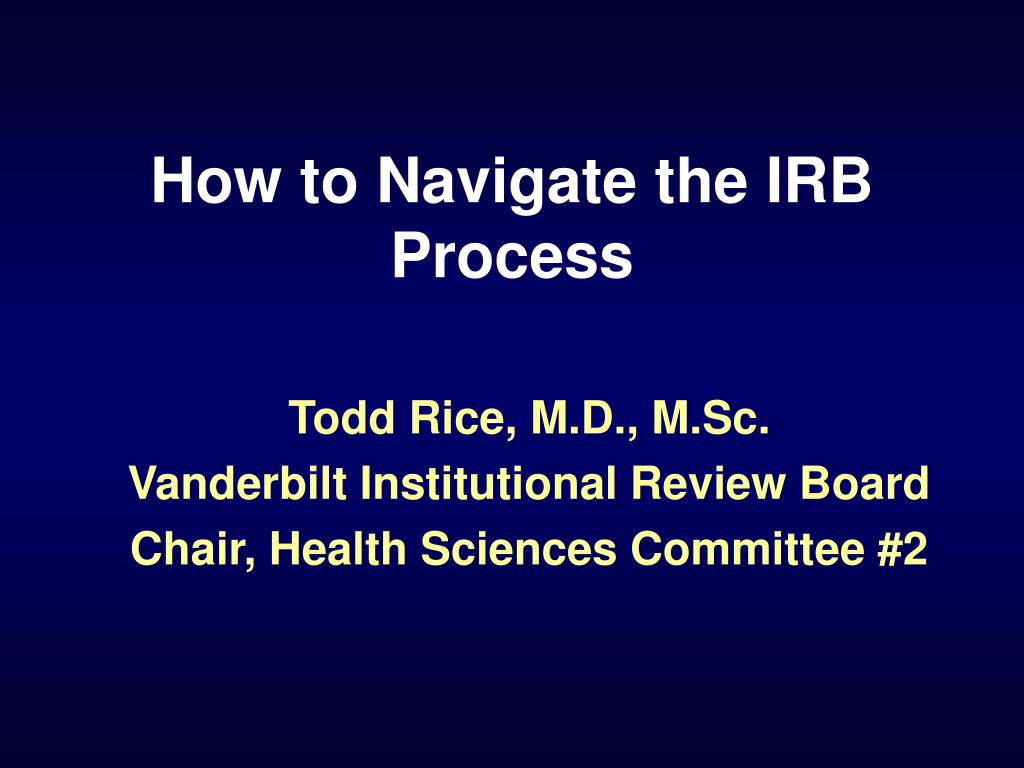 How to Navigate the IRB Process

Todd Rice, M.D., M.Sc.
Vanderbilt Institutional Review Board
Chair, Health Sciences Committee #2